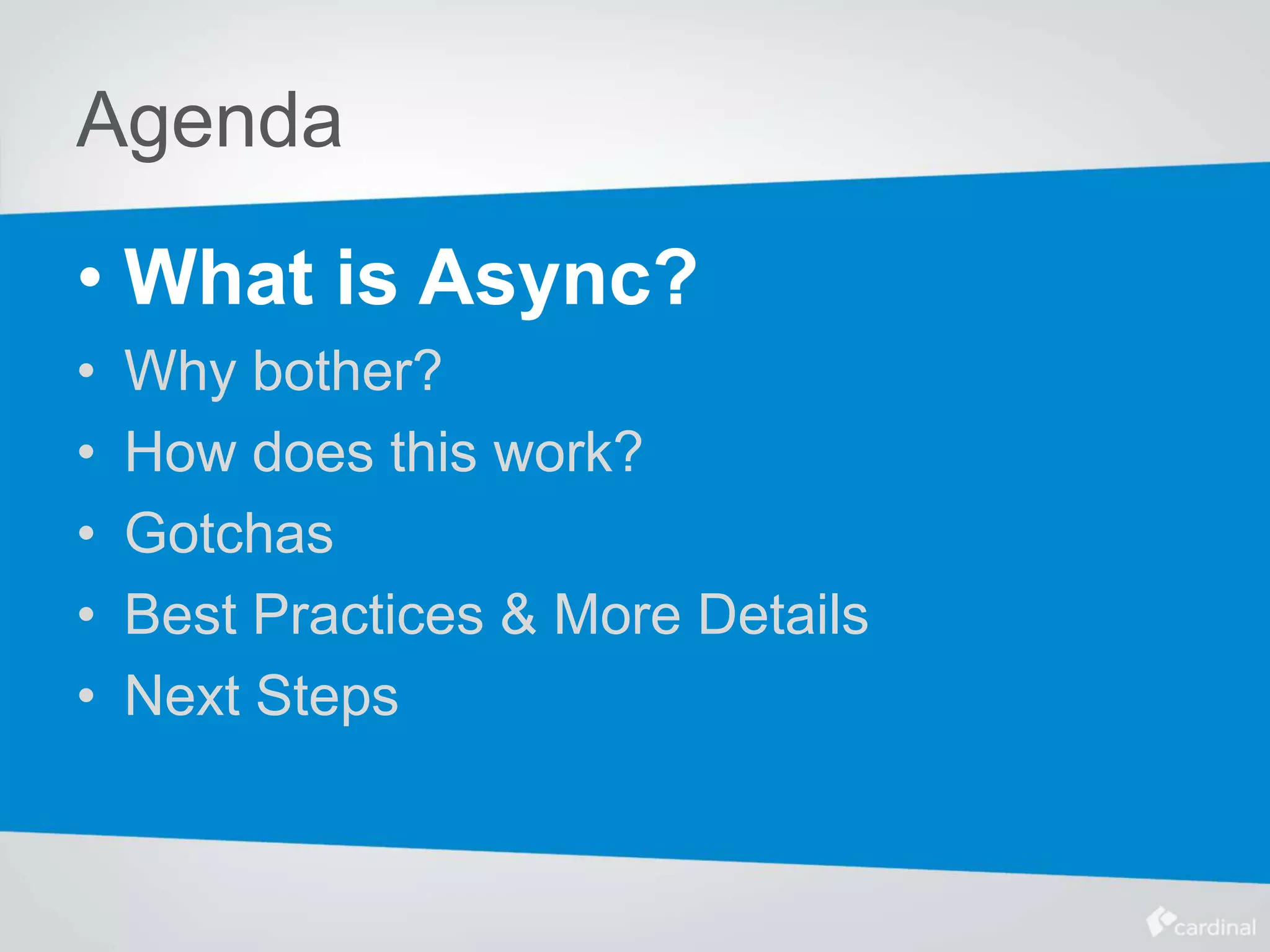 Agenda

• What is Async?
• Why bother?
• How does this work?
• Gotchas
• Best Practices & More Details
• Next Steps

cardinal